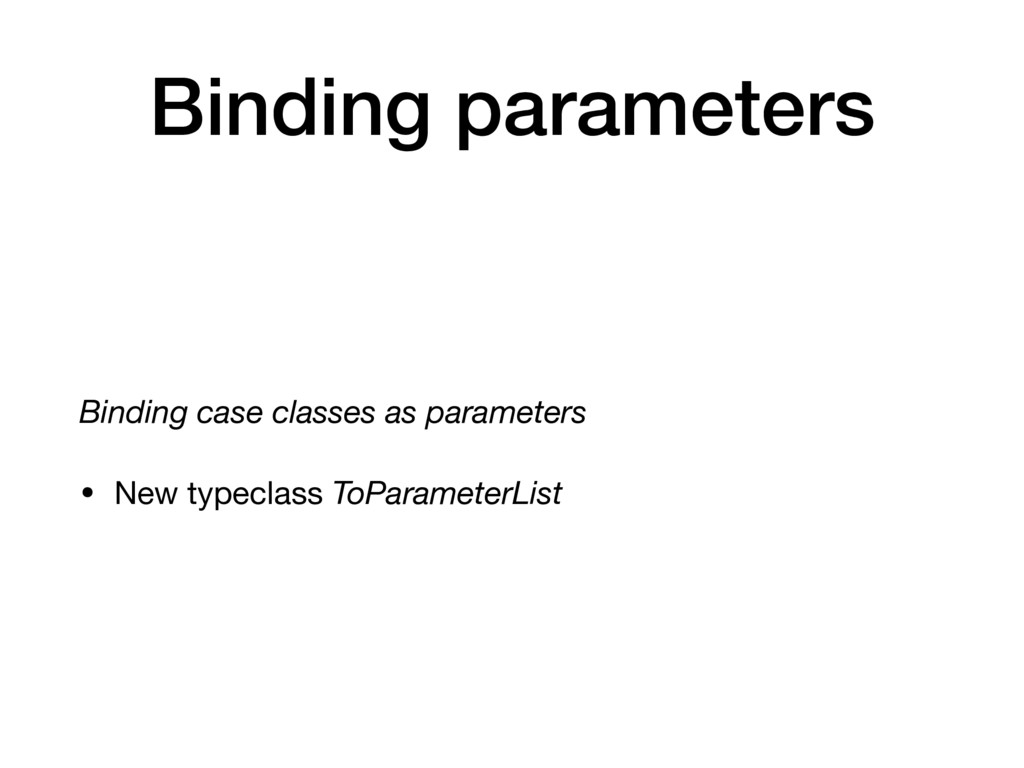 Binding parameters

Binding case classes as parameters

• New typeclass ToParameterList